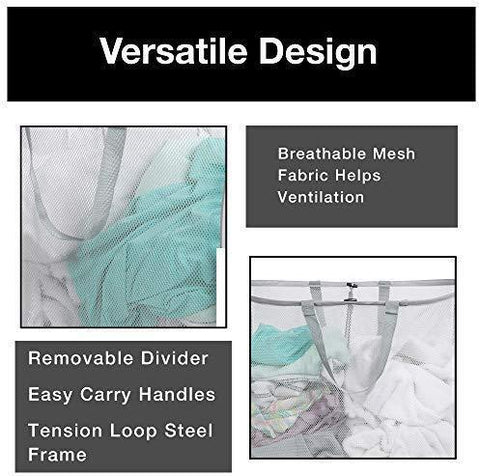 Versatile Design

Breathable Mesh Fabric Helps Ventilation

Removable Divider

Easy Carry Handles

Tension Loop Steel Frame